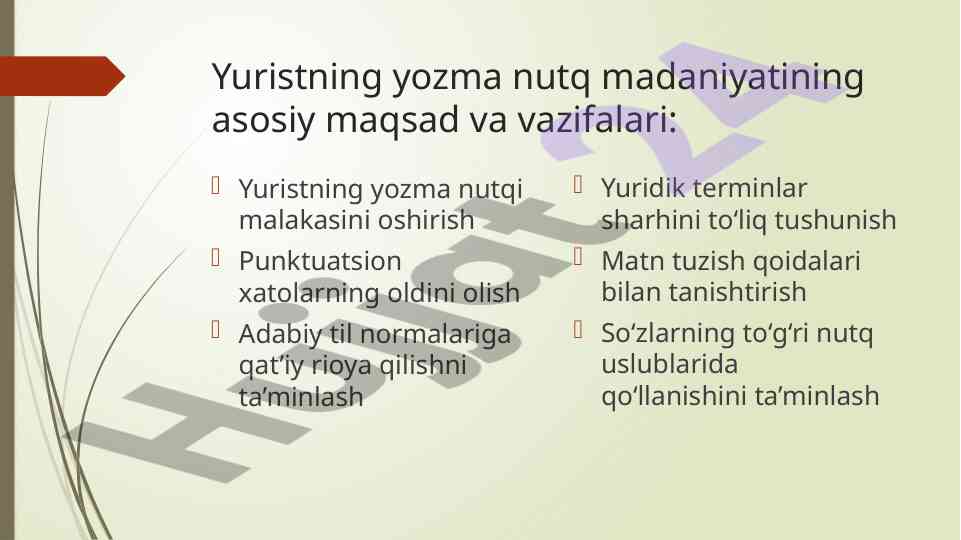 Yuristning yozma nutq madaniyatining asosiy maqsad va vazifalari:

Yuristning yozma nutqi malakasini oshirish

Punktuatsion xatolarning oldini olish

Adabiy til normalariga qat’iy rioya qilishni ta’minlash

Yuridik terminlar sharhini to‘liq tushunish

Matn tuzish qoidalari bilan tanishtirish

So‘zlarning to‘g‘ri nutq uslublarida qo‘llanishini ta’minlash

Hujjat.uz